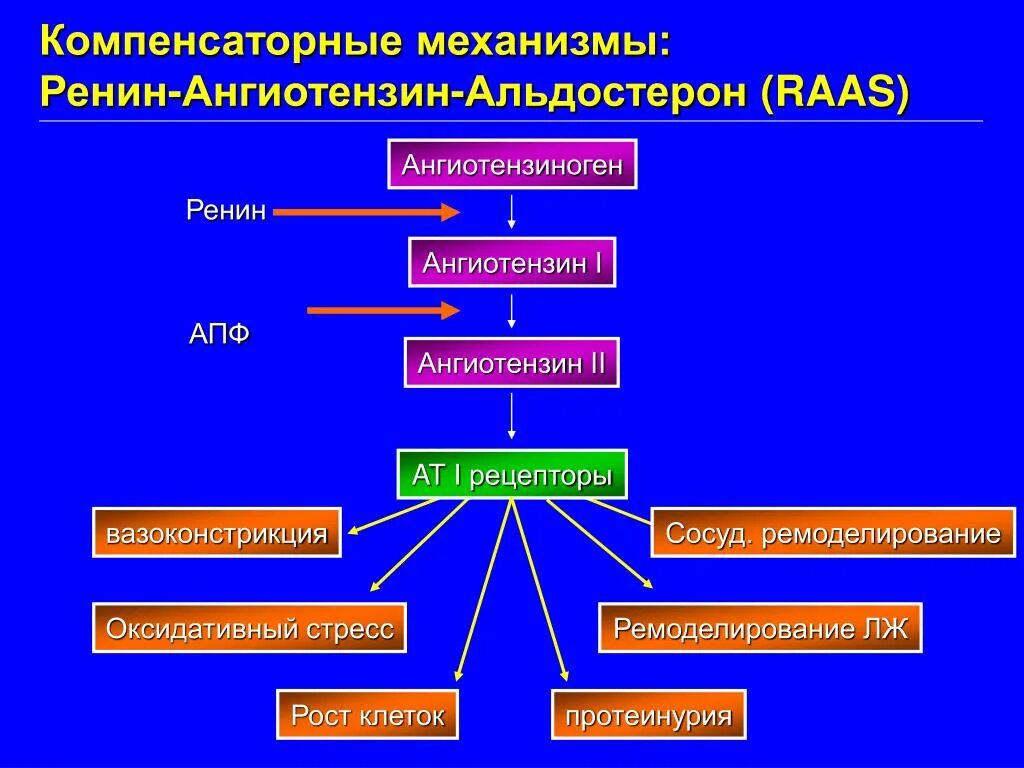 Компенсаторные механизмы:
Ренин-Ангиотензин-Альдостерон (RAAS)

Ангиотензиноген

Ренин

Ангиотензин I

АПФ

Ангиотензин II

AT I рецепторы

вазоконстрикция

Сосуд. ремоделирование

Оксидативный стресс

Ремоделирование ЛЖ

Рост клеток

протеинурия